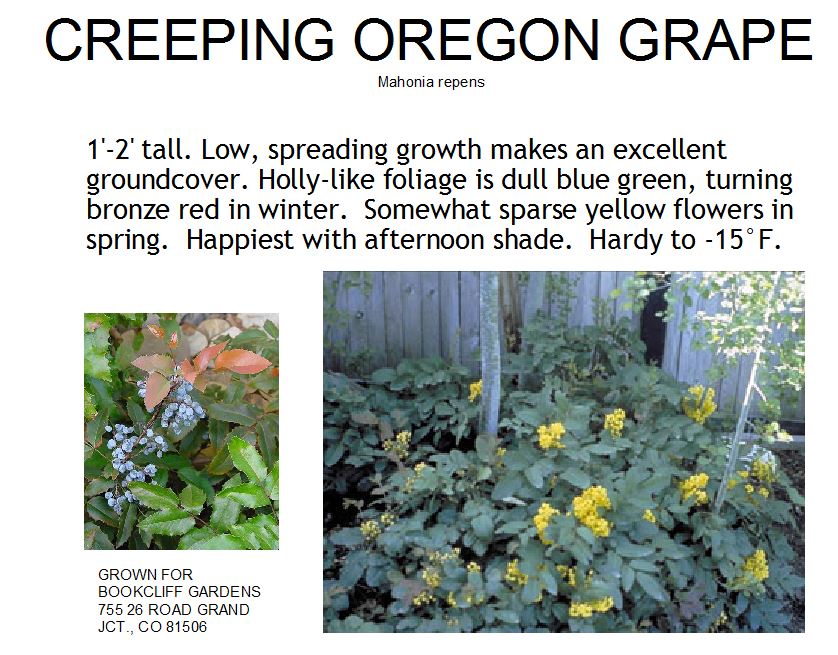 CREEPING OREGON GRAPE

Mahonia repens

1'-2' tall. Low, spreading growth makes an excellent groundcover. Holly-like foliage is dull blue green, turning bronze red in winter. Somewhat sparse yellow flowers in spring. Happiest with afternoon shade. Hardy to -15°F.

GROWN FOR
BOOKCLIFF GARDENS
755 26 ROAD GRAND
JCT., CO 81506